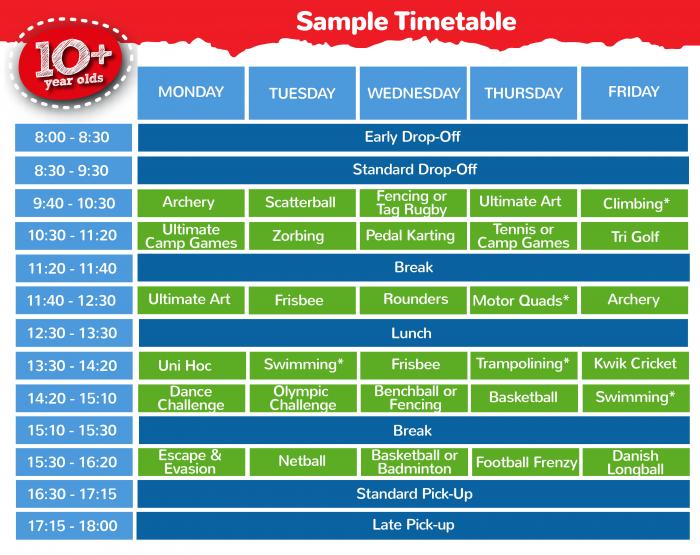 Sample Timetable

10+ year olds

| | MONDAY | TUESDAY | WEDNESDAY | THURSDAY | FRIDAY |
|---|---|---|---|---|---|
| 8:00 - 8:30 | Early Drop-Off | | | | |
| 8:30 - 9:30 | Standard Drop-Off | | | | |
| 9:40 - 10:30 | Archery | Scatterball | Fencing or Tag Rugby | Ultimate Art | Climbing* |
| 10:30 - 11:20 | Ultimate Camp Games | Zorbing | Pedal Karting | Tennis or Camp Games | Tri Golf |
| 11:20 - 11:40 | Break | | | | |
| 11:40 - 12:30 | Ultimate Art | Frisbee | Rounders | Motor Quads* | Archery |
| 12:30 - 13:30 | Lunch | | | | |
| 13:30 - 14:20 | Uni Hoc | Swimming* | Frisbee | Trampolining* | Kwik Cricket |
| 14:20 - 15:10 | Dance Challenge | Olympic Challenge | Benchball or Fencing | Basketball | Swimming* |
| 15:10 - 15:30 | Break | | | | |
| 15:30 - 16:20 | Escape & Evasion | Netball | Basketball or Badminton | Football Frenzy | Danish Longball |
| 16:30 - 17:15 | Standard Pick-Up | | | | |
| 17:15 - 18:00 | Late Pick-up | | | | |